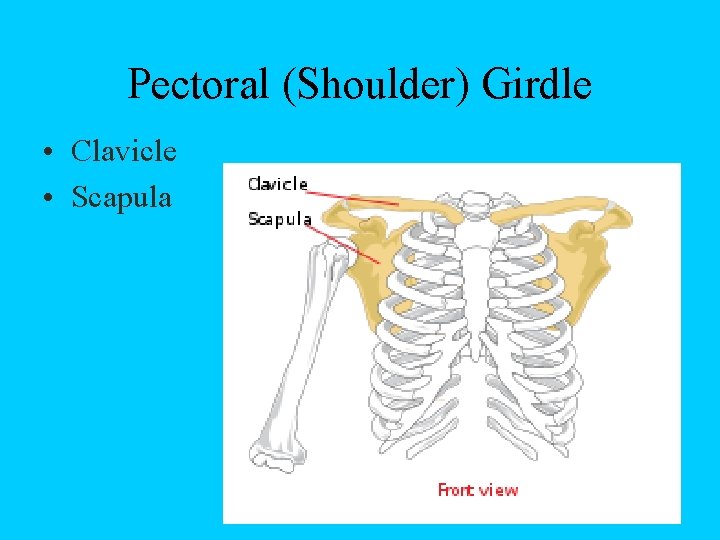 Pectoral (Shoulder) Girdle

• Clavicle
• Scapula

Clavicle
Scapula

Front view